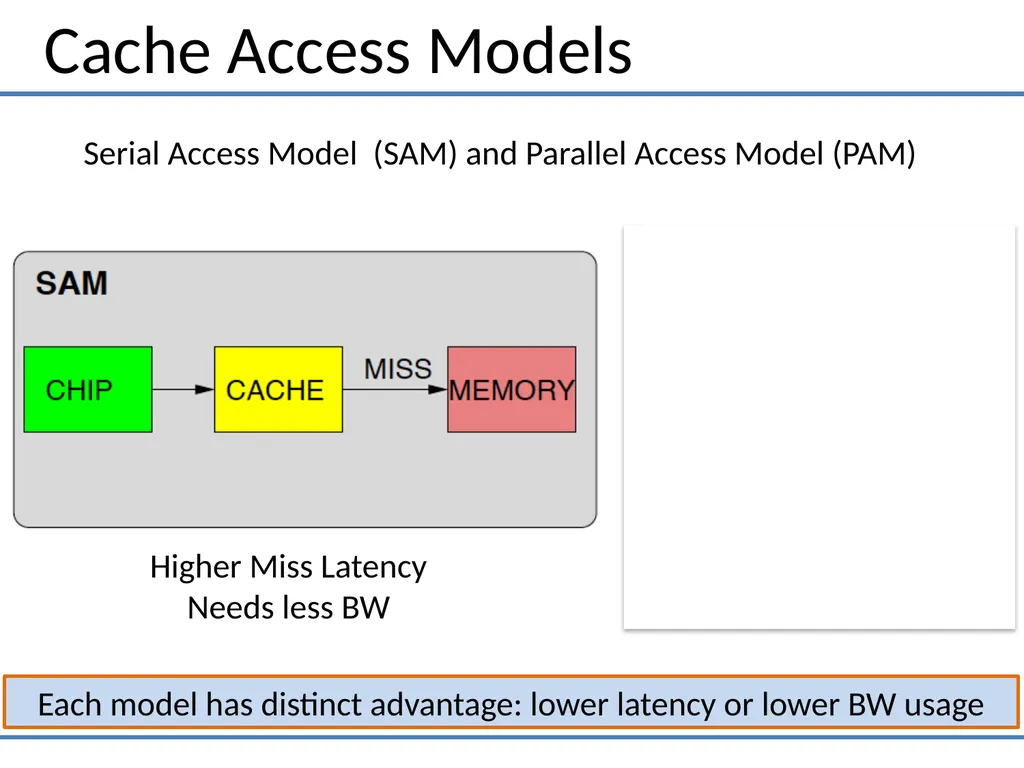 Cache Access Models

Serial Access Model (SAM) and Parallel Access Model (PAM)

SAM

CHIP

CACHE

MISS

MEMORY

Higher Miss Latency
Needs less BW

Each model has distinct advantage: lower latency or lower BW usage